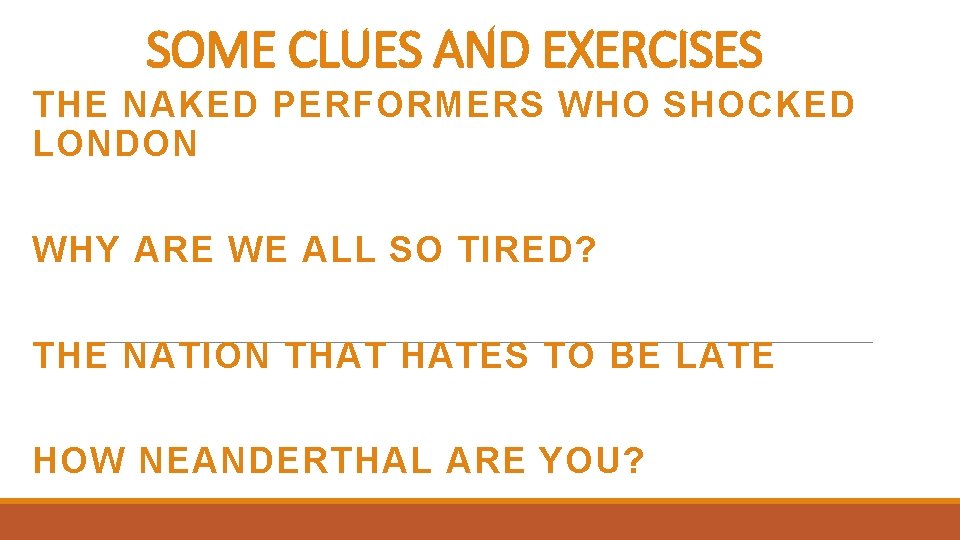 SOME CLUES AND EXERCISES

THE NAKED PERFORMERS WHO SHOCKED LONDON

WHY ARE WE ALL SO TIRED?

THE NATION THAT HATES TO BE LATE

HOW NEANDERTHAL ARE YOU?